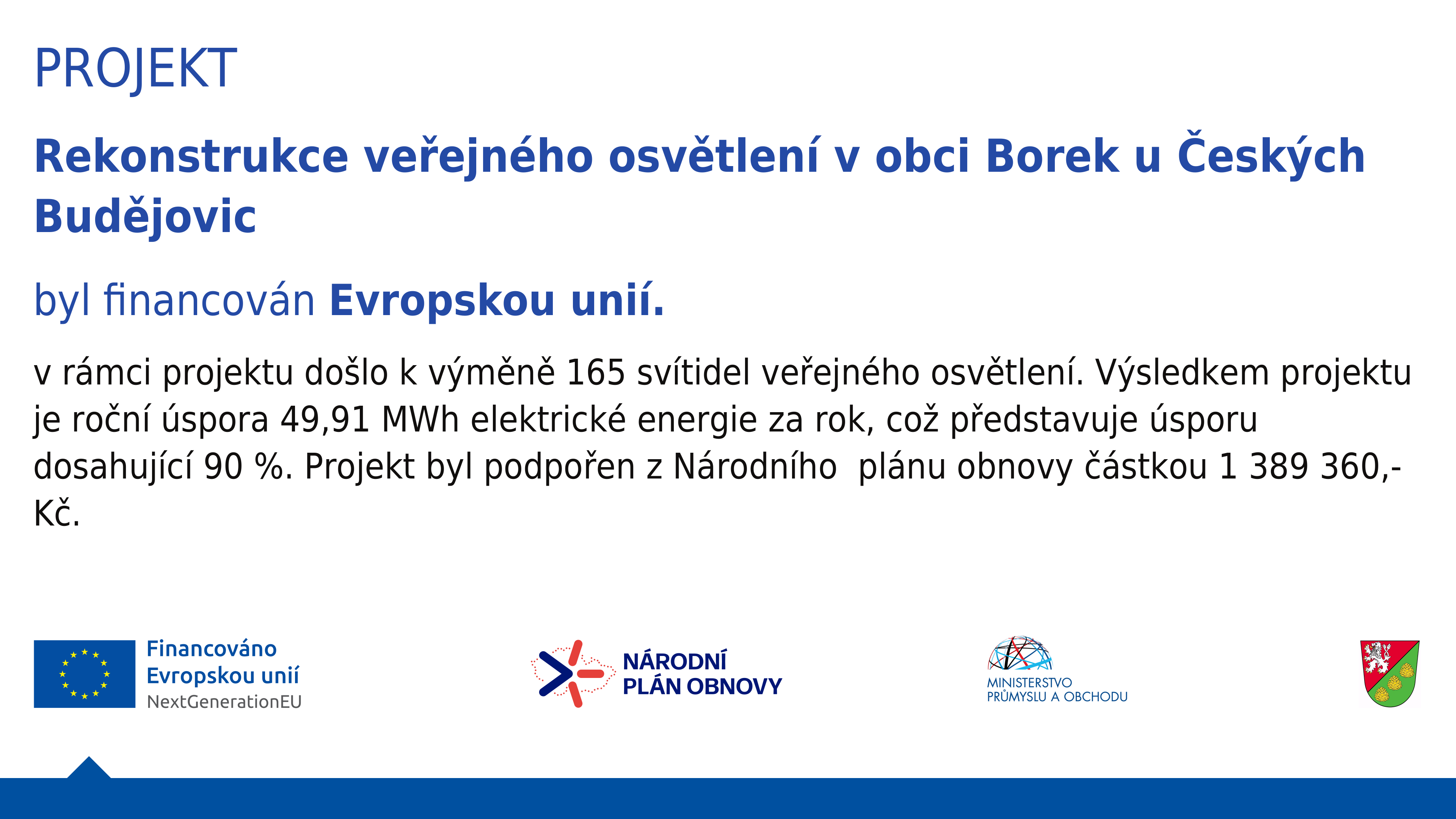 PROJEKT

Rekonstrukce veřejného osvětlení v obci Borek u Českých Budějovic

byl financován Evropskou unií.

v rámci projektu došlo k výměně 165 svítidel veřejného osvětlení. Výsledkem projektu je roční úspora 49,91 MWh elektrické energie za rok, což představuje úsporu dosahující 90 %. Projekt byl podpořen z Národního plánu obnovy částkou 1 389 360,- Kč.

Financováno Evropskou unií NextGenerationEU

NÁRODNÍ PLÁN OBNOVY

MINISTERSTVO PRŮMYSLU A OBCHODU